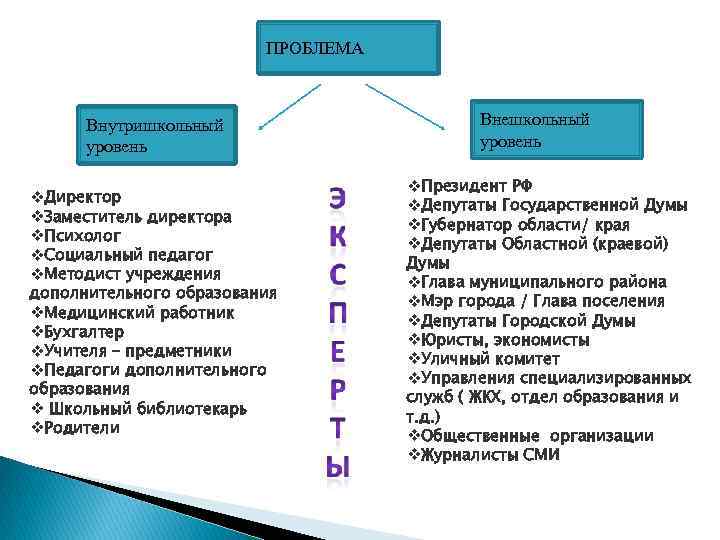 ПРОБЛЕМА

Внутришкольный уровень

Внешкольный уровень

❖Директор
❖Заместитель директора
❖Психолог
❖Социальный педагог
❖Методист учреждения дополнительного образования
❖Медицинский работник
❖Бухгалтер
❖Учителя – предметники
❖Педагоги дополнительного образования
❖ Школьный библиотекарь
❖Родители

Э
К
С
П
Е
Р
Т
Ы

❖Президент РФ
❖Депутаты Государственной Думы
❖Губернатор области/ края
❖Депутаты Областной (краевой) Думы
❖Глава муниципального района
❖Мэр города / Глава поселения
❖Депутаты Городской Думы
❖Юристы, экономисты
❖Уличный комитет
❖Управления специализированных служб ( ЖКХ, отдел образования и т.д.)
❖Общественные организации
❖Журналисты СМИ